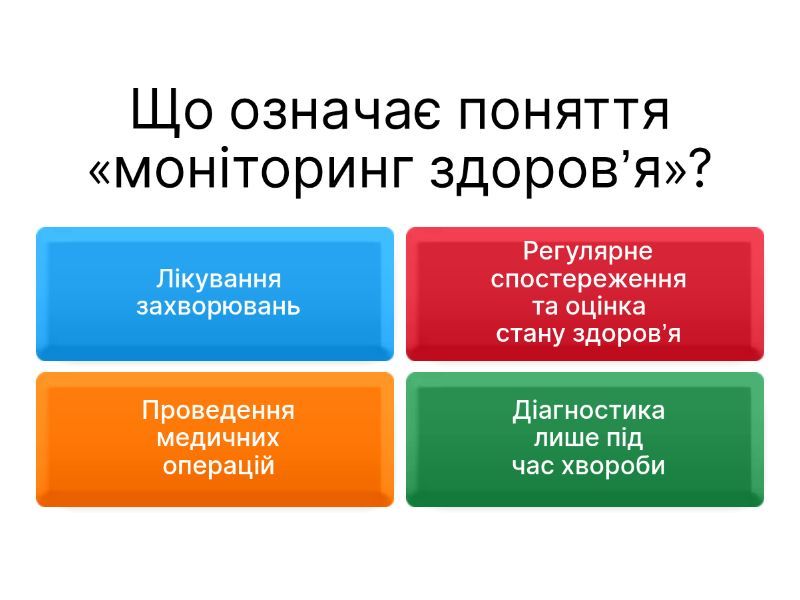 Що означає поняття «моніторинг здоров’я»?

Лікування захворювань

Регулярне спостереження та оцінка стану здоров’я

Проведення медичних операцій

Діагностика лише під час хвороби